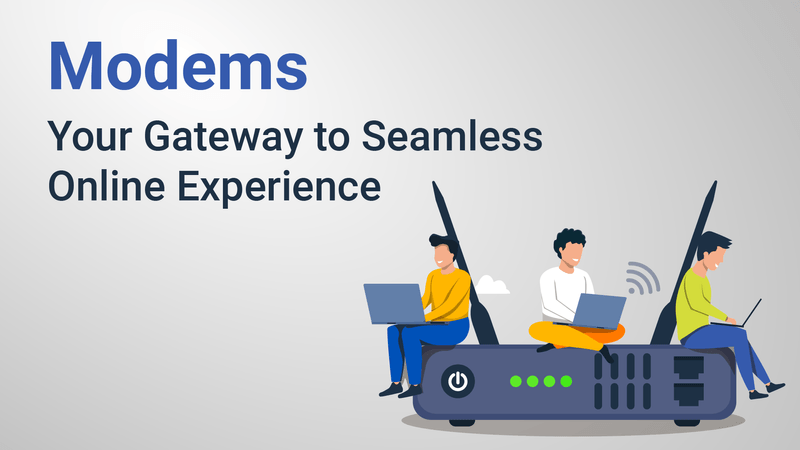 Modems

Your Gateway to Seamless Online Experience